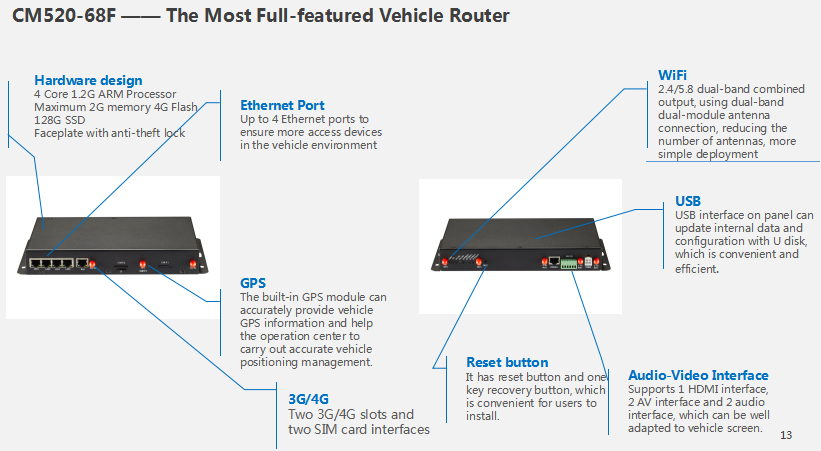 CM520-68F —— The Most Full-featured Vehicle Router

Hardware design
4 Core 1.2G ARM Processor
Maximum 2G memory 4G Flash
128G SSD
Faceplate with anti-theft lock

Ethernet Port
Up to 4 Ethernet ports to ensure more access devices in the vehicle environment

GPS
The built-in GPS module can accurately provide vehicle GPS information and help the operation center to carry out accurate vehicle positioning management.

3G/4G
Two 3G/4G slots and two SIM card interfaces

WiFi
2.4/5.8 dual-band combined output, using dual-band dual-module antenna connection, reducing the number of antennas, more simple deployment

USB
USB interface on panel can update internal data and configuration with U disk, which is convenient and efficient.

Reset button
It has reset button and one key recovery button, which is convenient for users to install.

Audio-Video Interface
Supports 1 HDMI interface, 2 AV interface and 2 audio interface, which can be well adapted to vehicle screen.

13